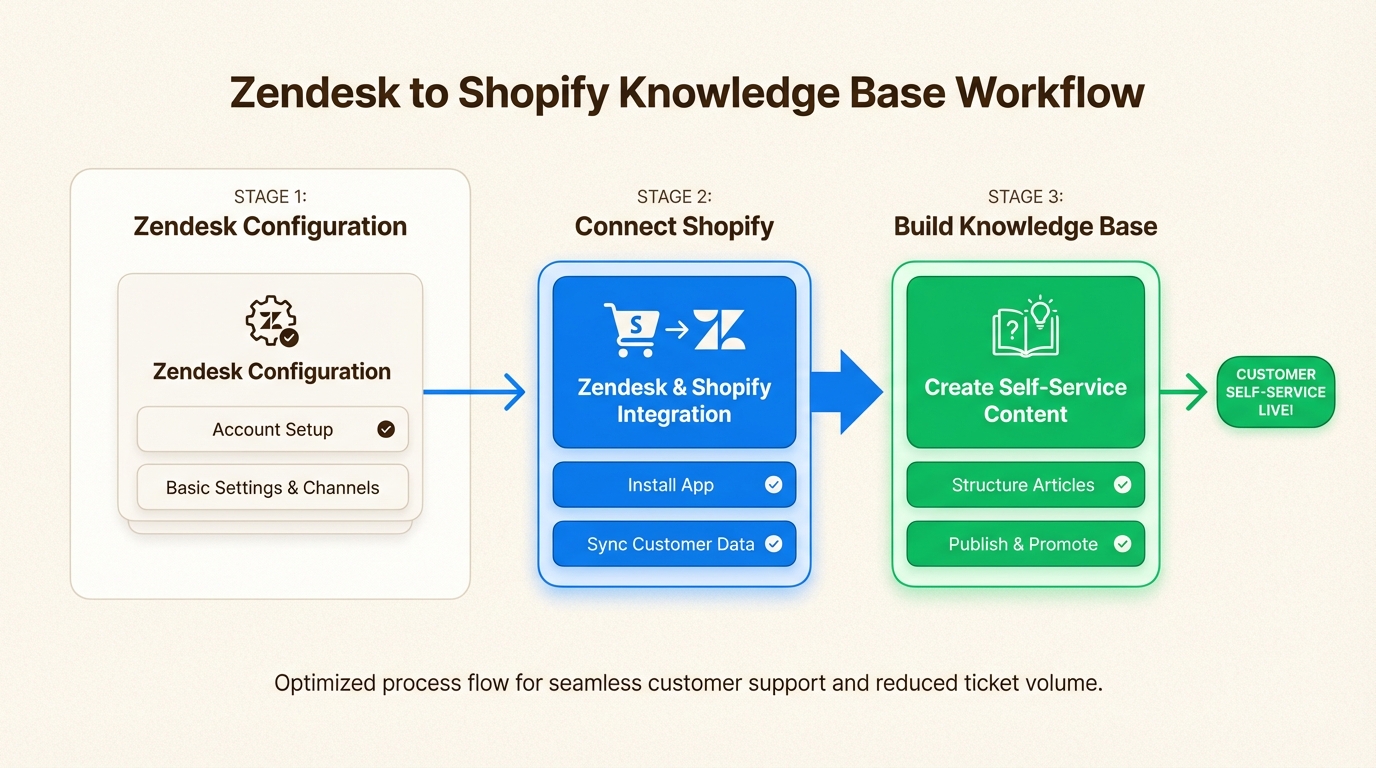 Zendesk to Shopify Knowledge Base Workflow

STAGE 1:
Zendesk Configuration

Zendesk Configuration

Account Setup

Basic Settings & Channels

STAGE 2:
Connect Shopify

Zendesk & Shopify Integration

Install App

Sync Customer Data

STAGE 3:
Build Knowledge Base

Create Self-Service Content

Structure Articles

Publish & Promote

CUSTOMER SELF-SERVICE LIVE!

Optimized process flow for seamless customer support and reduced ticket volume.